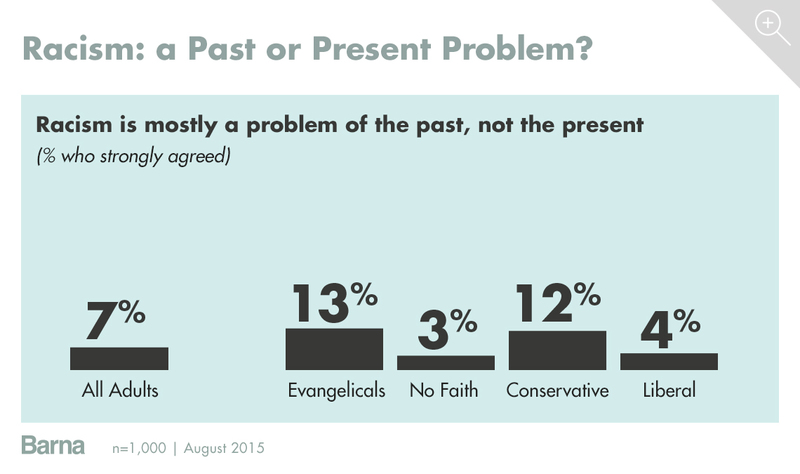 Racism: a Past or Present Problem?

Racism is mostly a problem of the past, not the present
(% who strongly agreed)

7%
All Adults

13%
Evangelicals

3%
No Faith

12%
Conservative

4%
Liberal

Barna n=1,000 | August 2015